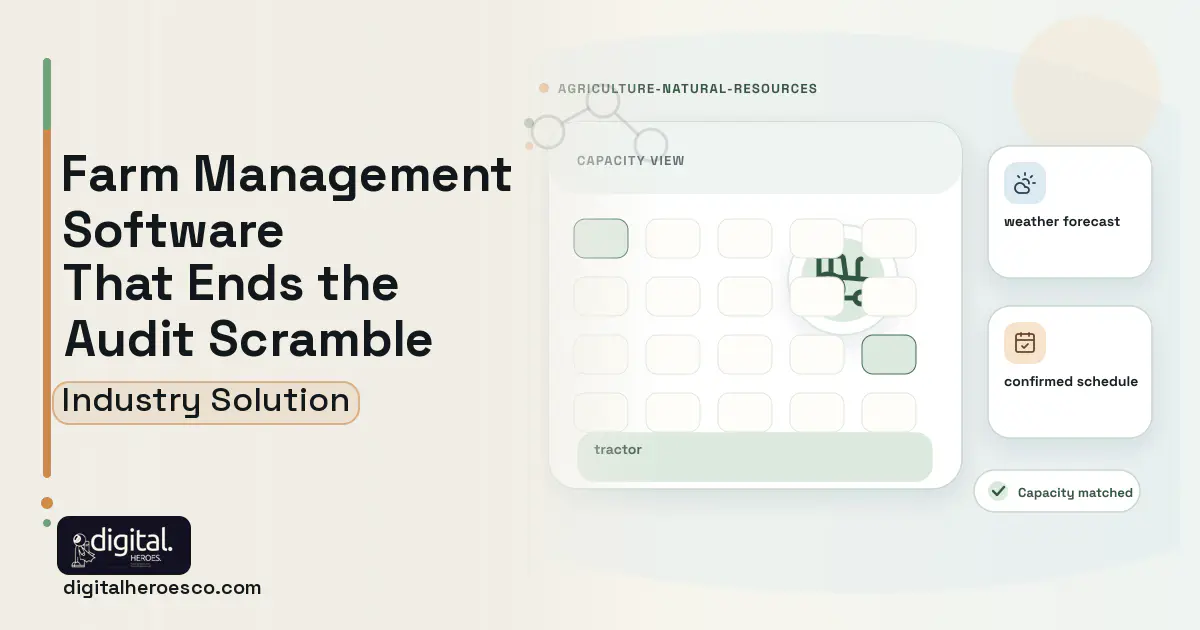 Farm Management Software That Ends the Audit Scramble

Industry Solution

digital. HEROES.

digitalheroesco.com

AGRICULTURE-NATURAL-RESOURCES

CAPACITY VIEW

tractor

weather forecast

confirmed schedule

Capacity matched